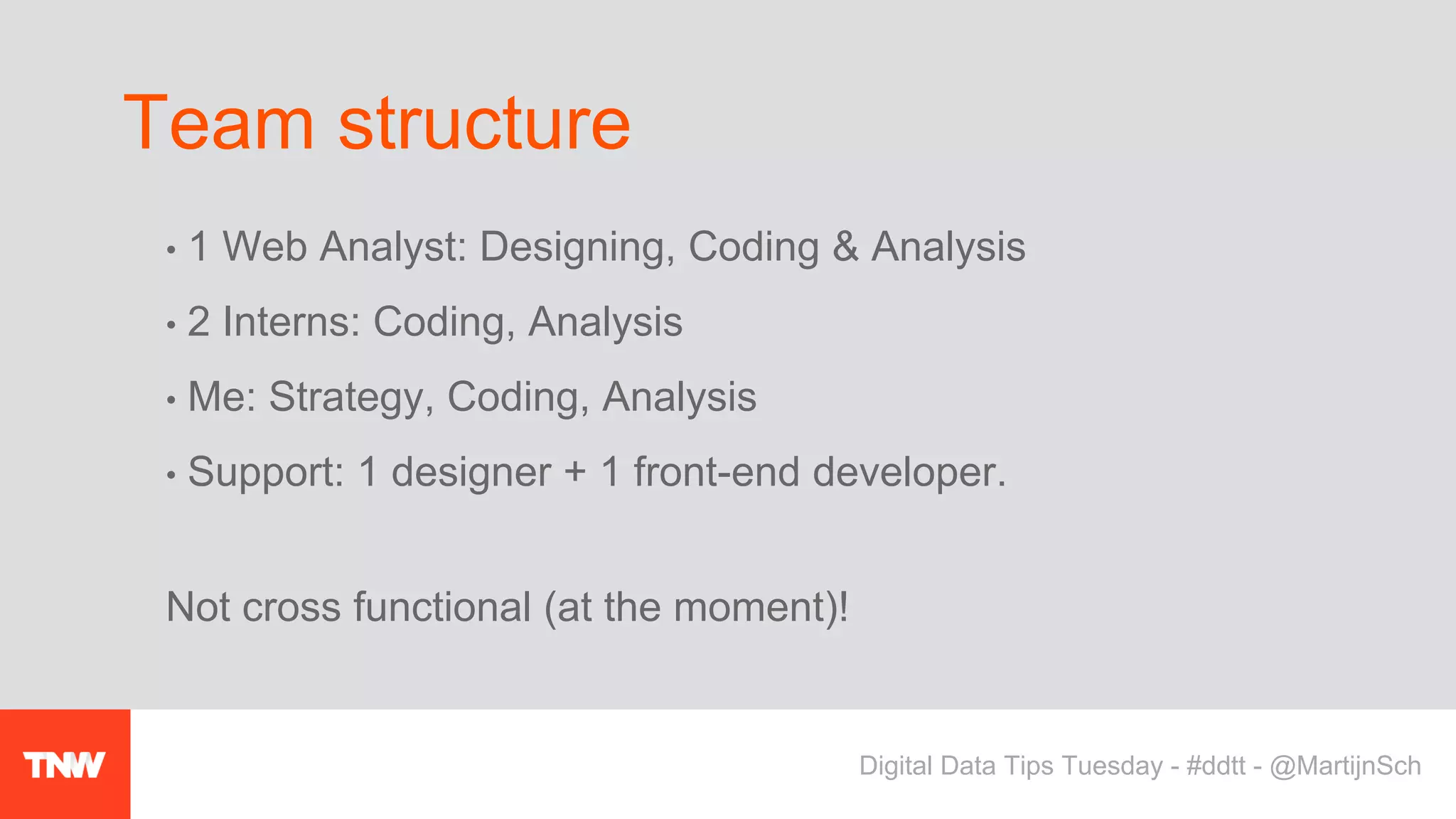 Team structure

• 1 Web Analyst: Designing, Coding & Analysis
• 2 Interns: Coding, Analysis
• Me: Strategy, Coding, Analysis
• Support: 1 designer + 1 front-end developer.

Not cross functional (at the moment)!

TNW

Digital Data Tips Tuesday - #ddtt - @MartijnSch